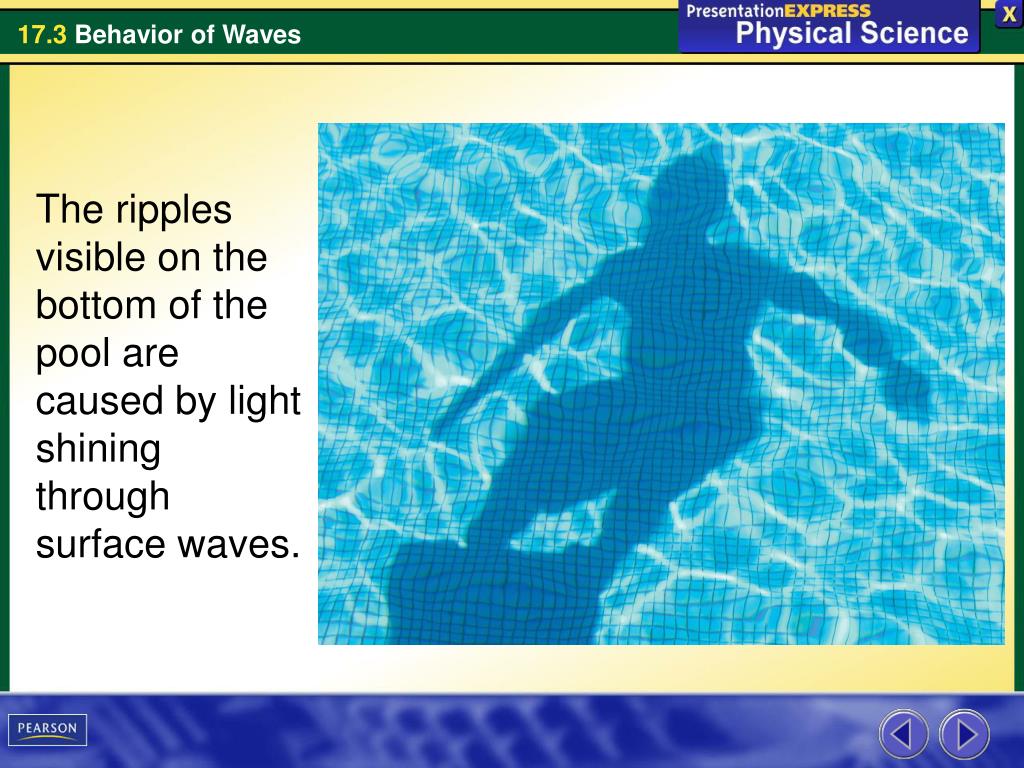 17.3 Behavior of Waves

PresentationEXPRESS
Physical Science

X

The ripples visible on the bottom of the pool are caused by light shining through surface waves.

PEARSON